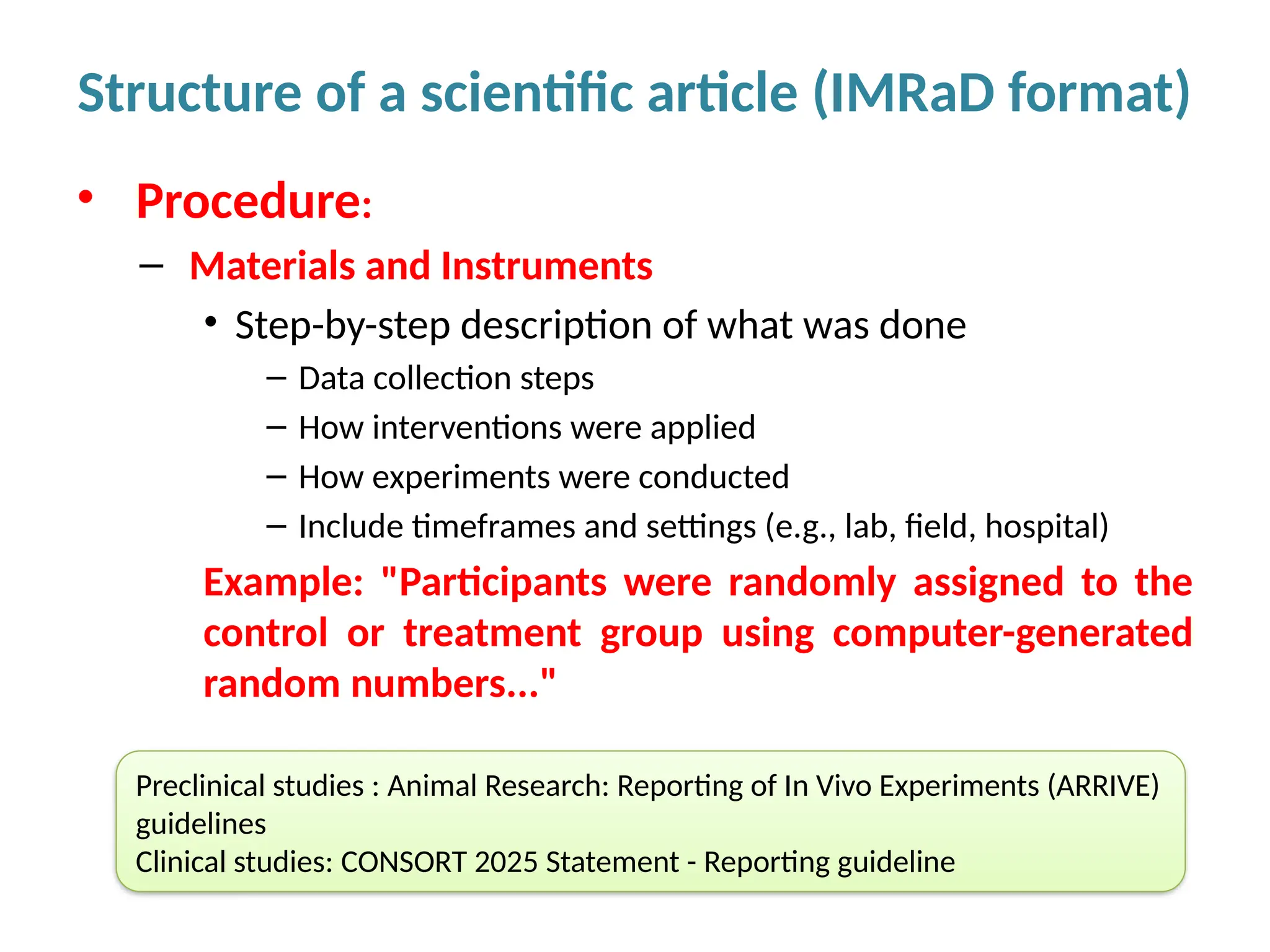 Structure of a scientific article (IMRaD format)

• Procedure:

– Materials and Instruments

• Step-by-step description of what was done

– Data collection steps

– How interventions were applied

– How experiments were conducted

– Include timeframes and settings (e.g., lab, field, hospital)

Example: "Participants were randomly assigned to the control or treatment group using computer-generated random numbers..."

Preclinical studies : Animal Research: Reporting of In Vivo Experiments (ARRIVE) guidelines
Clinical studies: CONSORT 2025 Statement - Reporting guideline